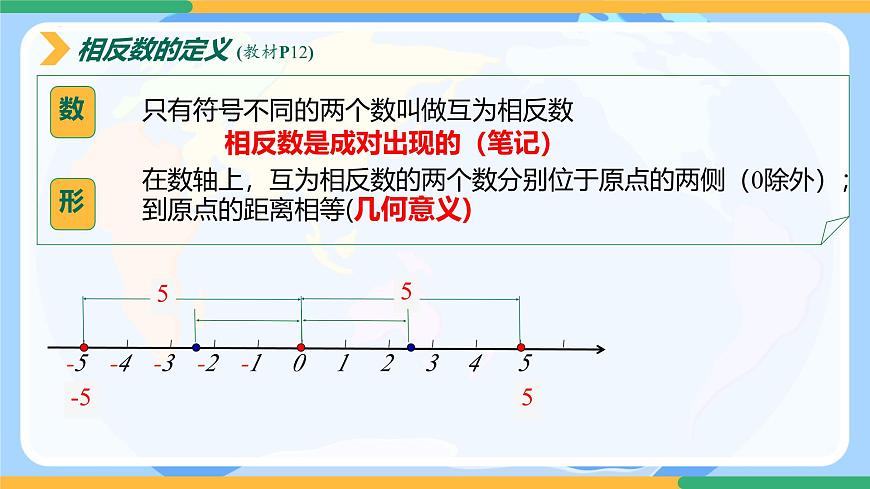 相反数的定义 (教材P12)

数 只有符号不同的两个数叫做互为相反数

相反数是成对出现的（笔记）

形 在数轴上，互为相反数的两个数分别位于原点的两侧（0除外）；到原点的距离相等(几何意义)

5
5

-5 -4 -3 -2 -1 0 1 2 3 4 5

-5
5